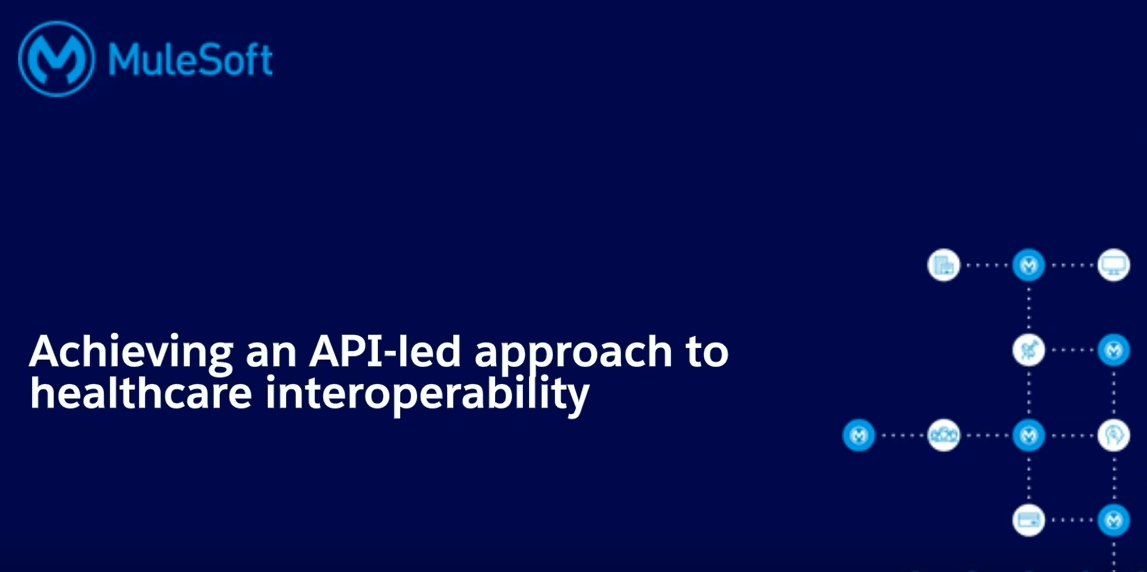 MuleSoft

Achieving an API-led approach to healthcare interoperability